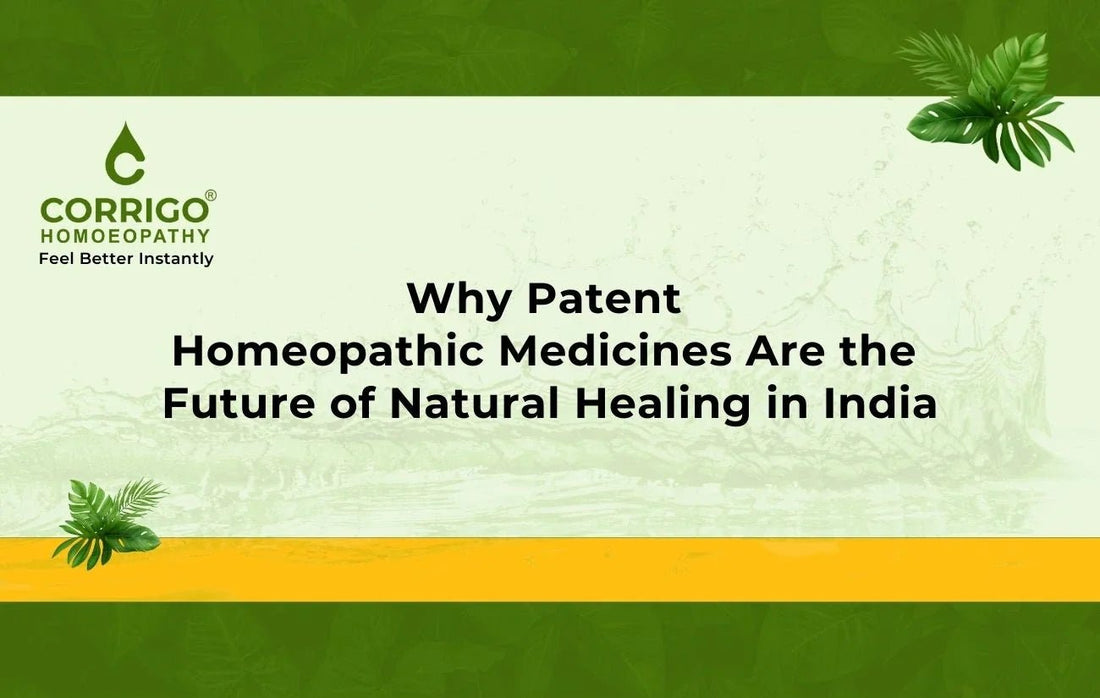 CORRIGO®
HOMOEOPATHY
Feel Better Instantly

Why Patent
Homeopathic Medicines Are the
Future of Natural Healing in India